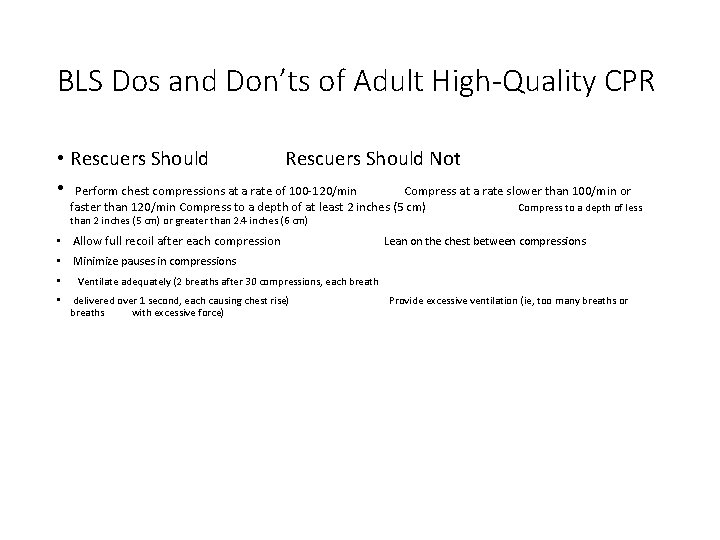 BLS Dos and Don'ts of Adult High-Quality CPR

• Rescuers Should Rescuers Should Not

• Perform chest compressions at a rate of 100-120/min Compress at a rate slower than 100/min or faster than 120/min Compress to a depth of at least 2 inches (5 cm) Compress to a depth of less than 2 inches (5 cm) or greater than 2.4 inches (6 cm)

• Allow full recoil after each compression Lean on the chest between compressions

• Minimize pauses in compressions

• Ventilate adequately (2 breaths after 30 compressions, each breath

• delivered over 1 second, each causing chest rise) Provide excessive ventilation (ie, too many breaths or breaths with excessive force)